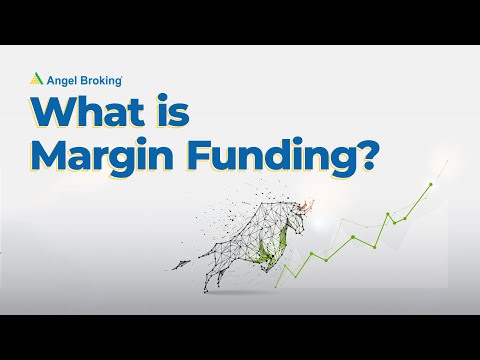 Angel Broking

What is Margin Funding?